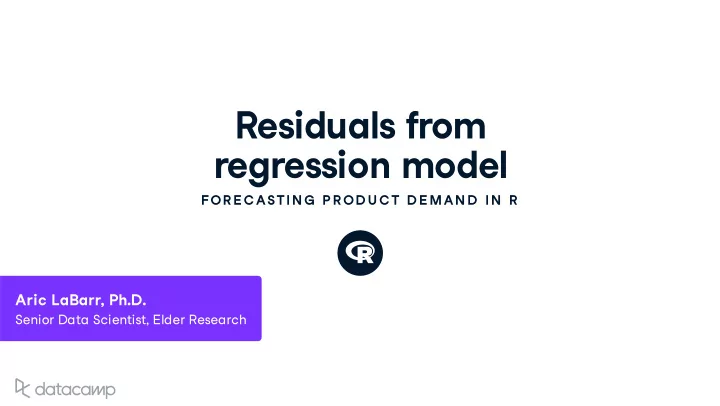 Residuals from regression model

FORECASTING PRODUCT DEMAND IN R

R

Aric LaBarr, Ph.D.
Senior Data Scientist, Elder Research

datacamp